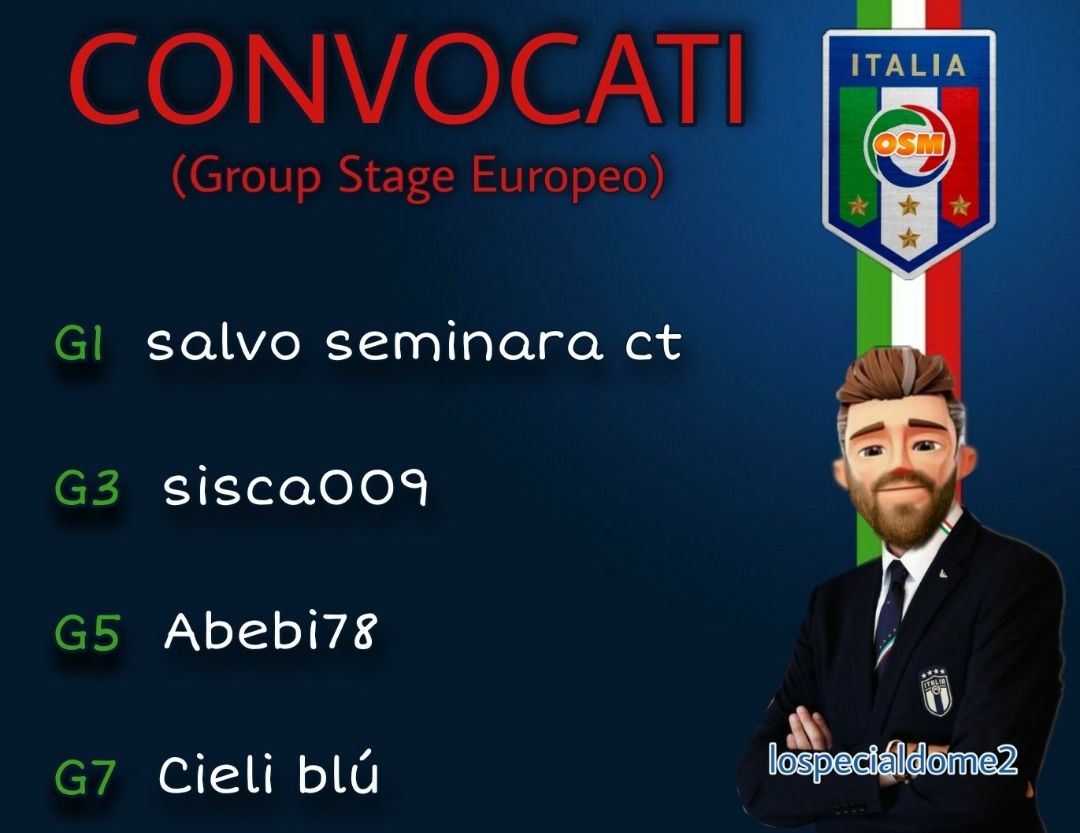 CONVOCATI
(Group Stage Europeo)

ITALIA
OSM

G1 salvo seminara ct

G3 sisca009

G5 Abebi78

G7 Cieli blú

ITALIA

lospecialdome2